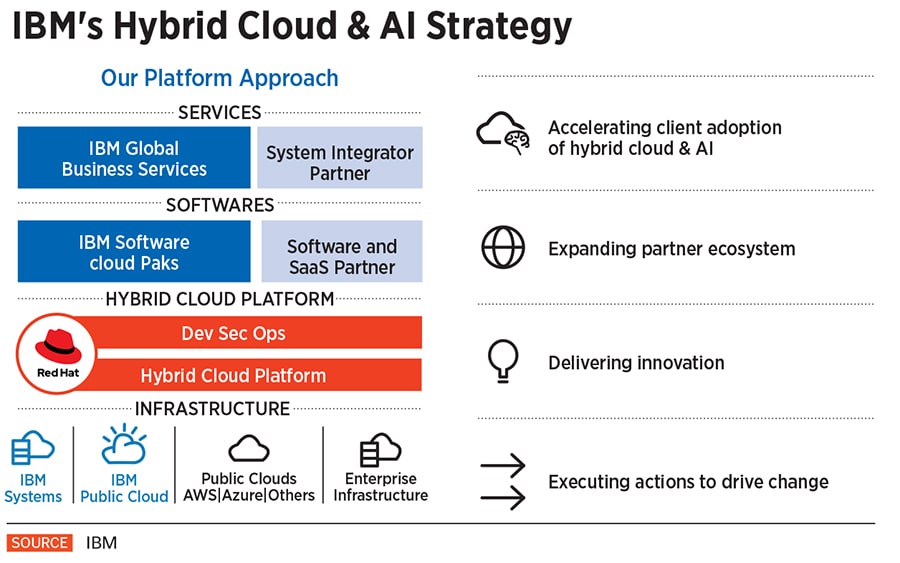 IBM's Hybrid Cloud & AI Strategy

Our Platform Approach

SERVICES

IBM Global Business Services

System Integrator Partner

SOFTWARES

IBM Software cloud Paks

Software and SaaS Partner

HYBRID CLOUD PLATFORM

Red Hat

Dev Sec Ops

Hybrid Cloud Platform

INFRASTRUCTURE

IBM Systems

IBM Public Cloud

Public Clouds AWS|Azure|Others

Enterprise Infrastructure

Accelerating client adoption of hybrid cloud & AI

Expanding partner ecosystem

Delivering innovation

Executing actions to drive change

SOURCE IBM